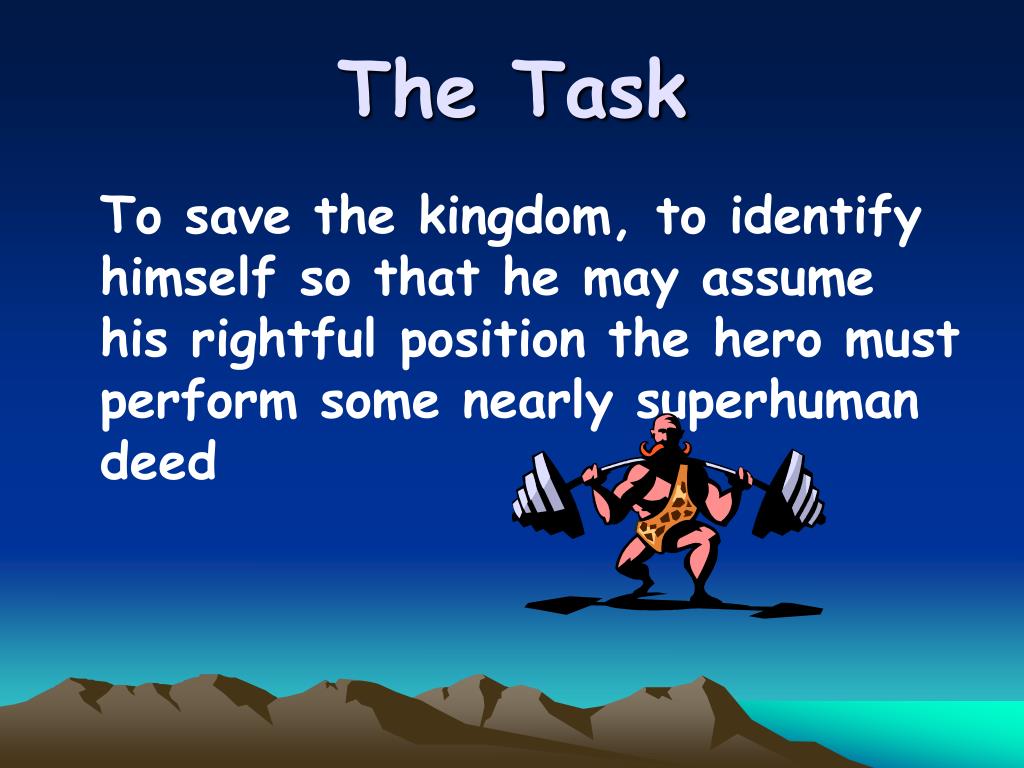 The Task

To save the kingdom, to identify himself so that he may assume his rightful position the hero must perform some nearly superhuman deed